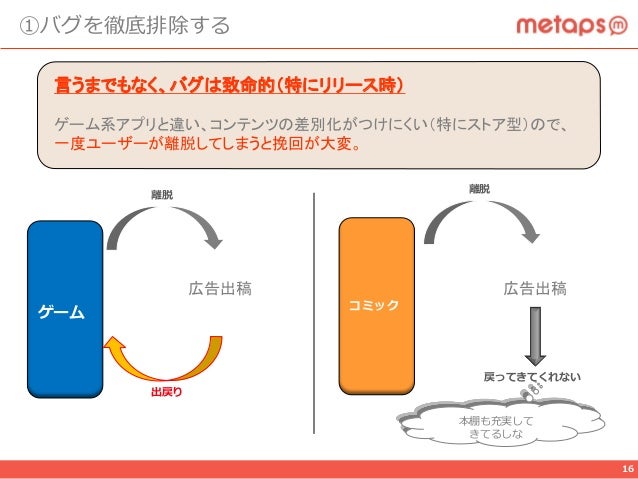 ①バグを徹底排除する

metaps

言うまでもなく、バグは致命的(特にリリース時)

ゲーム系アプリと違い、コンテンツの差別化がつけにくい(特にストア型)ので、一度ユーザーが離脱してしまうと挽回が大変。

離脱

ゲーム

広告出稿

出戻り

離脱

コミック

広告出稿

戻ってきてくれない

本棚も充実してきてるしな

16